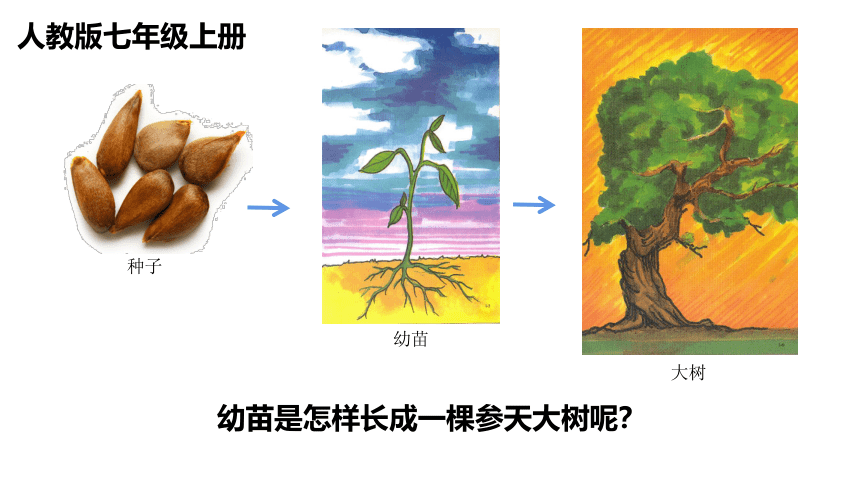 人教版七年级上册

种子

幼苗

大树

幼苗是怎样长成一棵参天大树呢？